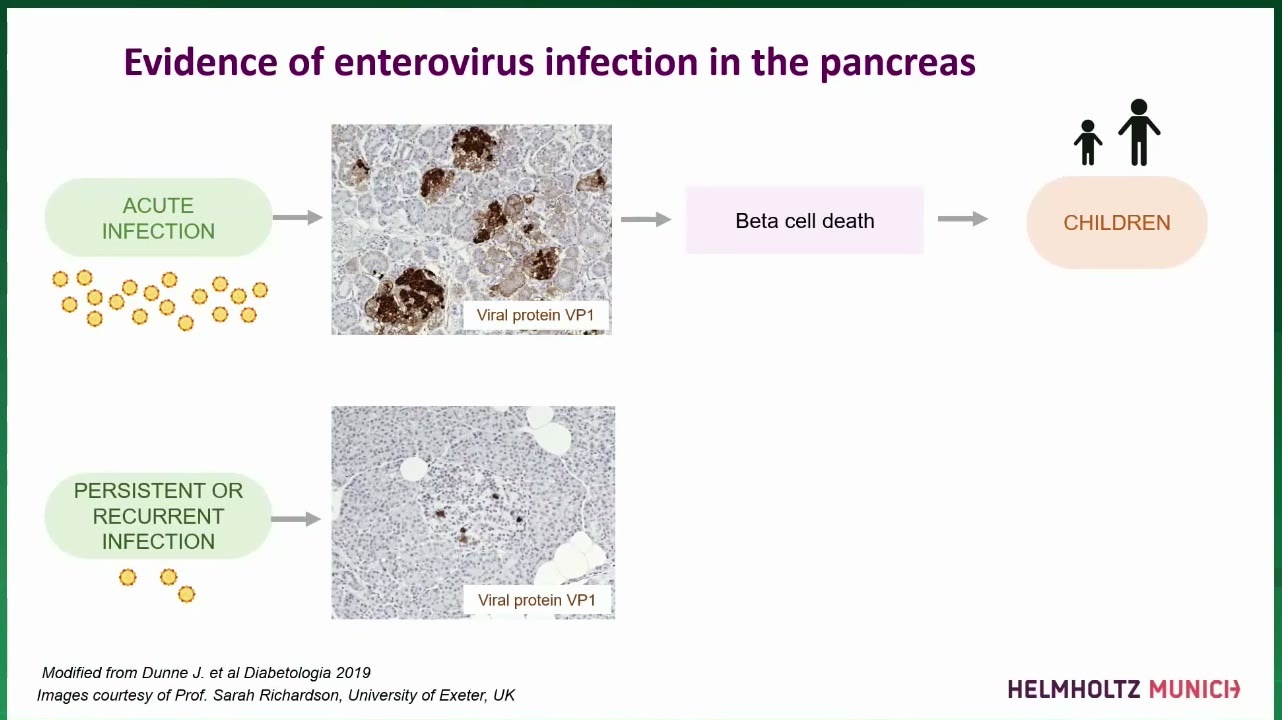 Evidence of enterovirus infection in the pancreas

ACUTE INFECTION

Viral protein VP1

Beta cell death

CHILDREN

PERSISTENT OR RECURRENT INFECTION

Viral protein VP1

Modified from Dunne J. et al Diabetologia 2019
Images courtesy of Prof. Sarah Richardson, University of Exeter, UK

HELMHOLTZ MUNICH